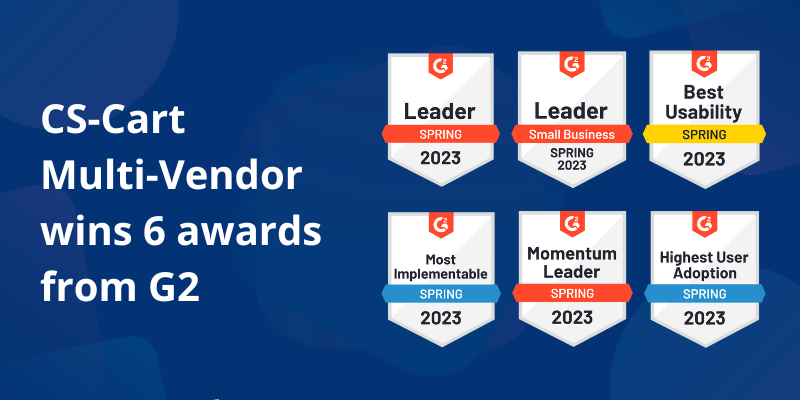 CS-Cart Multi-Vendor wins 6 awards from G2

G2
Leader
SPRING
2023

G2
Leader
Small Business
SPRING
2023

G2
Best Usability
SPRING
2023

G2
Most Implementable
SPRING
2023

G2
Momentum Leader
SPRING
2023

G2
Highest User Adoption
SPRING
2023